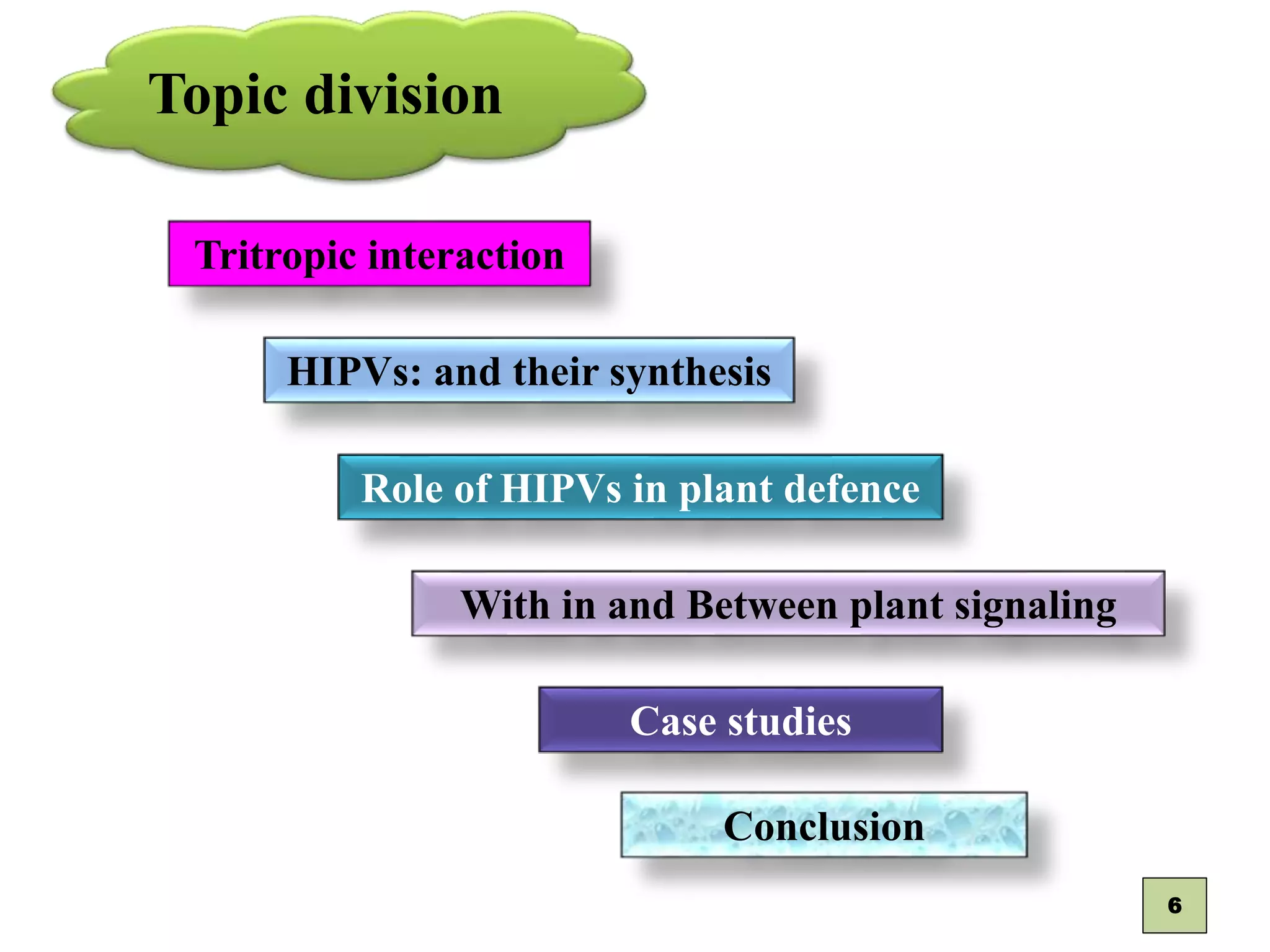 Topic division

Tritropic interaction

HIPVs: and their synthesis

Role of HIPVs in plant defence

With in and Between plant signaling

Case studies

Conclusion

6